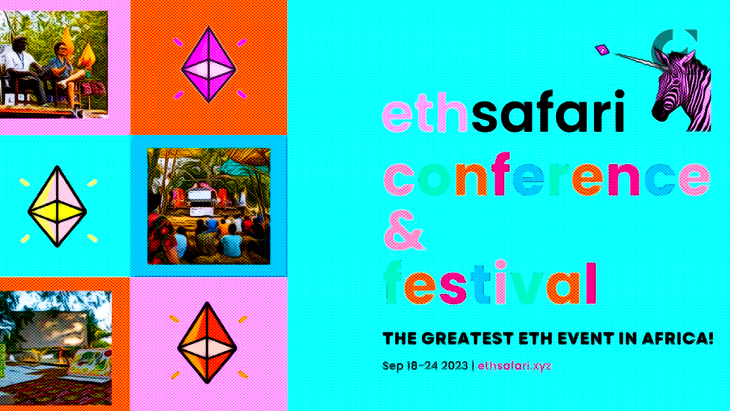 ethsafari
conference
&
festival

THE GREATEST ETH EVENT IN AFRICA!

Sep 18-24 2023 | ethsafari.xyz